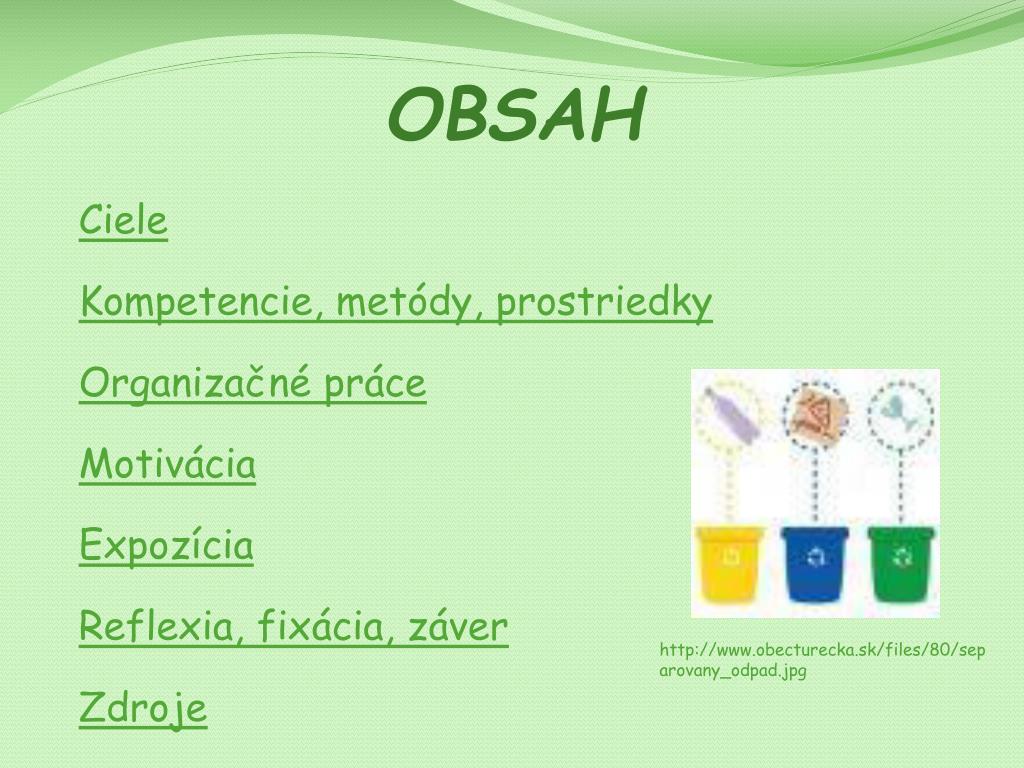 OBSAH

Ciele

Kompetencie, metódy, prostriedky

Organizačné práce

Motivácia

Expozícia

Reflexia, fixácia, záver

Zdroje

http://www.obecturecka.sk/files/80/separovany_odpad.jpg